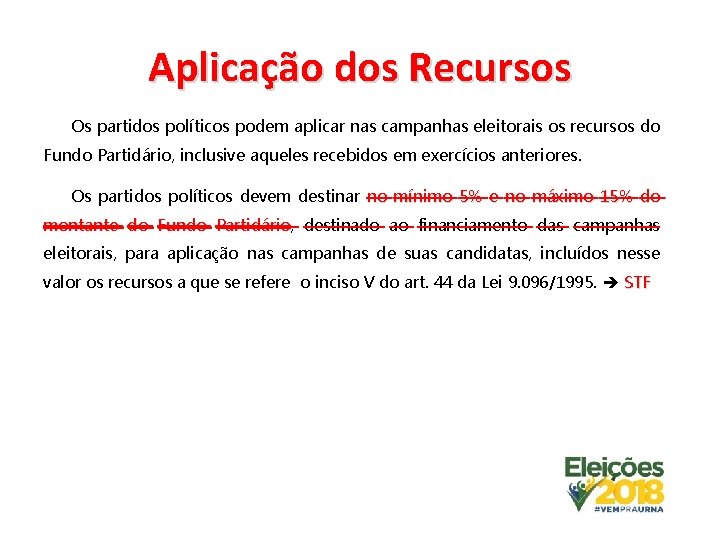 Aplicação dos Recursos

Os partidos políticos podem aplicar nas campanhas eleitorais os recursos do Fundo Partidário, inclusive aqueles recebidos em exercícios anteriores.

Os partidos políticos devem destinar ~~no mínimo 5% e no máximo 15% do montante do Fundo Partidário, destinado ao financiamento das campanhas~~ eleitorais, para aplicação nas campanhas de suas candidatas, incluídos nesse valor os recursos a que se refere o inciso V do art. 44 da Lei 9.096/1995. ➔ STF

Eleições 2018
#VEMPRAURNA